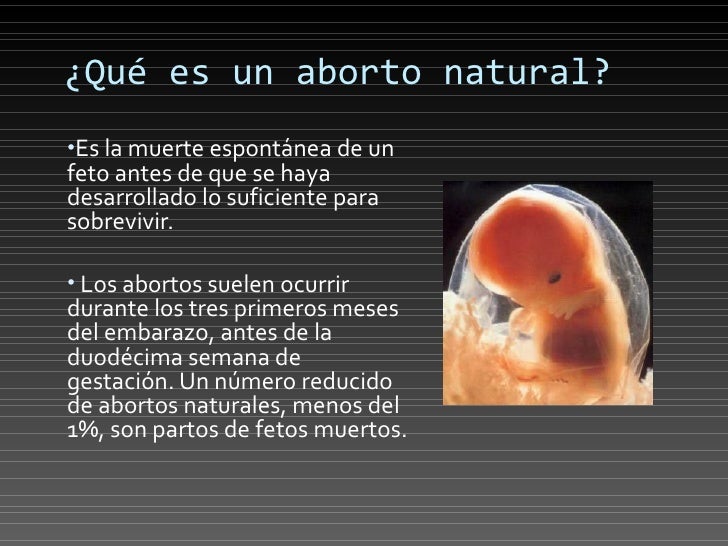 ¿Qué es un aborto natural?

•Es la muerte espontánea de un feto antes de que se haya desarrollado lo suficiente para sobrevivir.

• Los abortos suelen ocurrir durante los tres primeros meses del embarazo, antes de la duodécima semana de gestación. Un número reducido de abortos naturales, menos del 1%, son partos de fetos muertos.